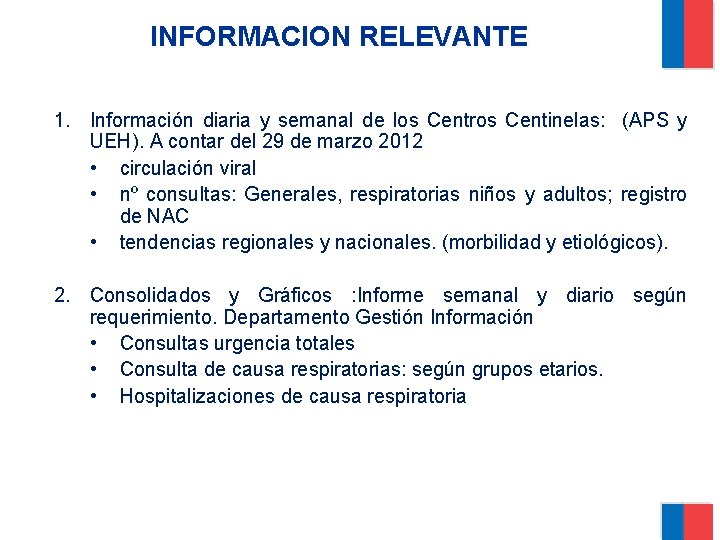 INFORMACION RELEVANTE

1. Información diaria y semanal de los Centros Centinelas: (APS y UEH). A contar del 29 de marzo 2012
• circulación viral
• nº consultas: Generales, respiratorias niños y adultos; registro de NAC
• tendencias regionales y nacionales. (morbilidad y etiológicos).

2. Consolidados y Gráficos :Informe semanal y diario según requerimiento. Departamento Gestión Información
• Consultas urgencia totales
• Consulta de causa respiratorias: según grupos etarios.
• Hospitalizaciones de causa respiratoria